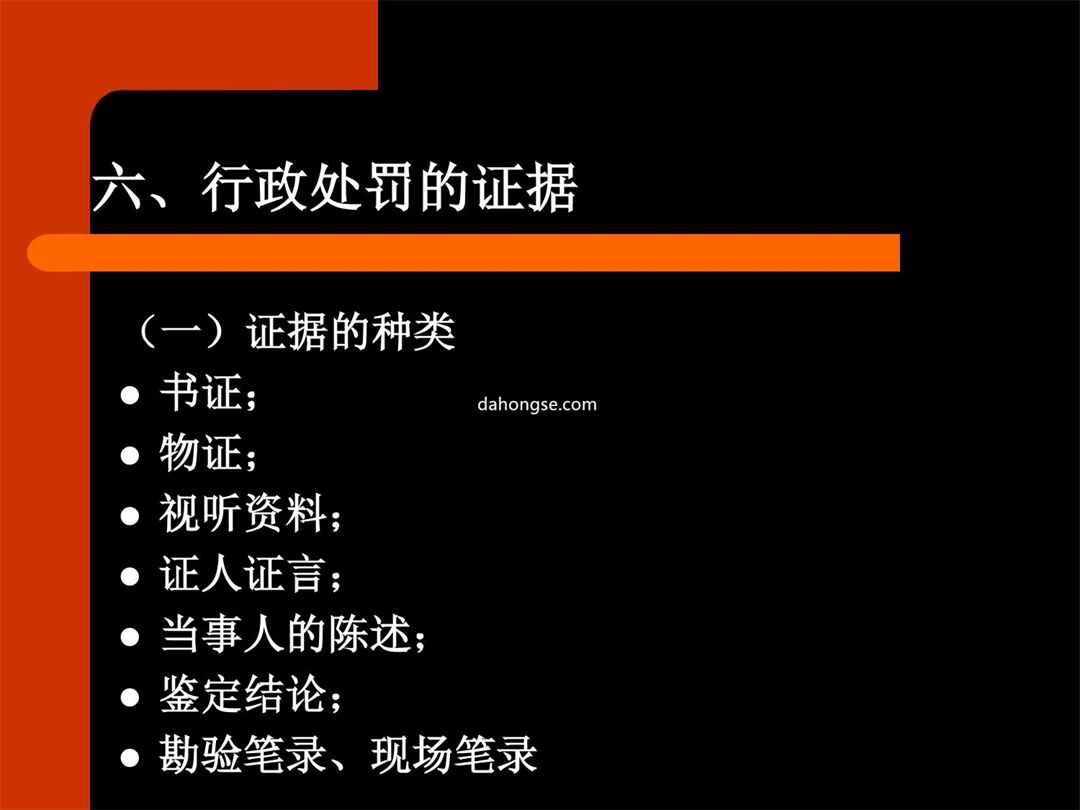 六、行政处罚的证据

（一）证据的种类

- 书证；

dahongse.com

- 物证；
- 视听资料；
- 证人证言；
- 当事人的陈述；
- 鉴定结论；
- 勘验笔录、现场笔录